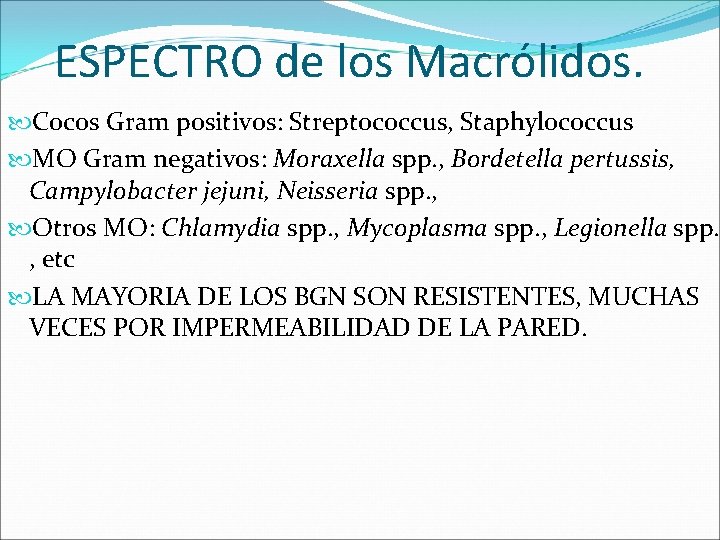 ESPECTRO de los Macrólidos.

Cocos Gram positivos: Streptococcus, Staphylococcus

MO Gram negativos: Moraxella spp., Bordetella pertussis, Campylobacter jejuni, Neisseria spp.,

Otros MO: Chlamydia spp., Mycoplasma spp., Legionella spp. , etc

LA MAYORIA DE LOS BGN SON RESISTENTES, MUCHAS VECES POR IMPERMEABILIDAD DE LA PARED.